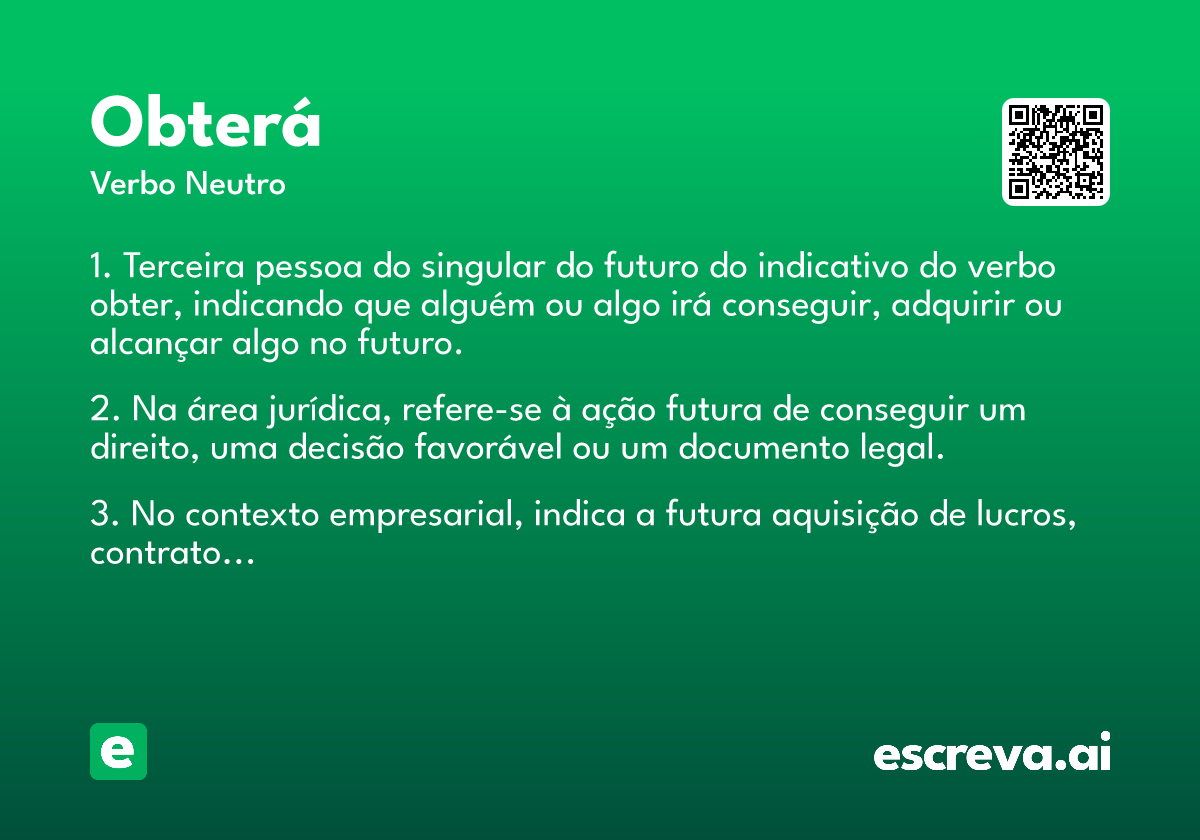 Obterá

Verbo Neutro

1. Terceira pessoa do singular do futuro do indicativo do verbo obter, indicando que alguém ou algo irá conseguir, adquirir ou alcançar algo no futuro.

2. Na área jurídica, refere-se à ação futura de conseguir um direito, uma decisão favorável ou um documento legal.

3. No contexto empresarial, indica a futura aquisição de lucros, contrato...

e

escreva.ai